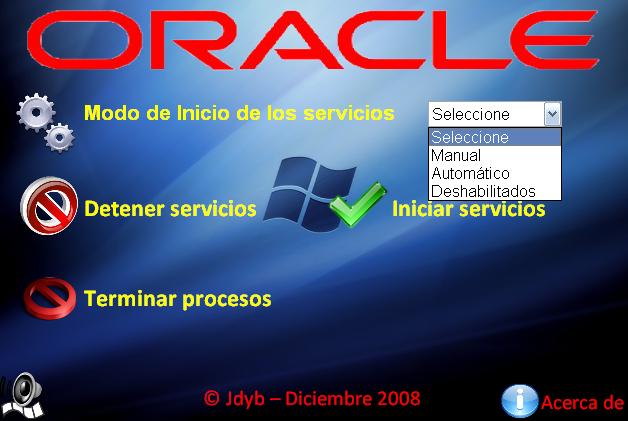 ORACLE

Modo de Inicio de los servicios

Seleccione

Seleccione
Manual
Automático
Deshabilitados

Detener servicios

Iniciar servicios

Terminar procesos

© Jdyb – Diciembre 2008

Acerca de